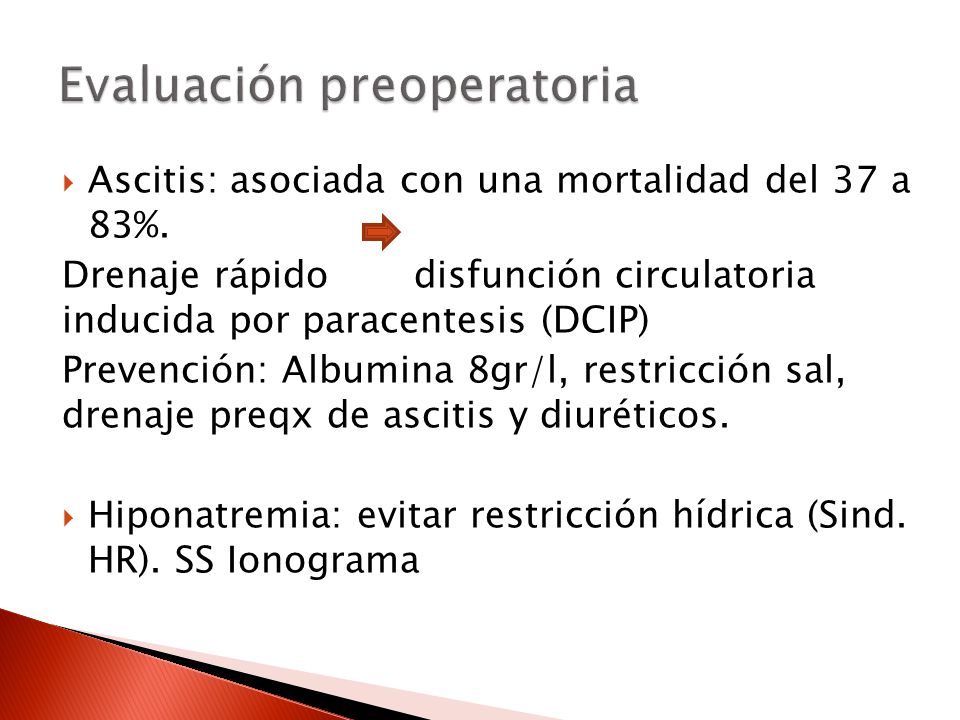 Evaluación preoperatoria

Ascitis: asociada con una mortalidad del 37 a 83%.

Drenaje rápido disfunción circulatoria inducida por paracentesis (DCIP)

Prevención: Albumina 8gr/l, restricción sal, drenaje preqx de ascitis y diuréticos.

Hiponatremia: evitar restricción hídrica (Sind. HR). SS Ionograma